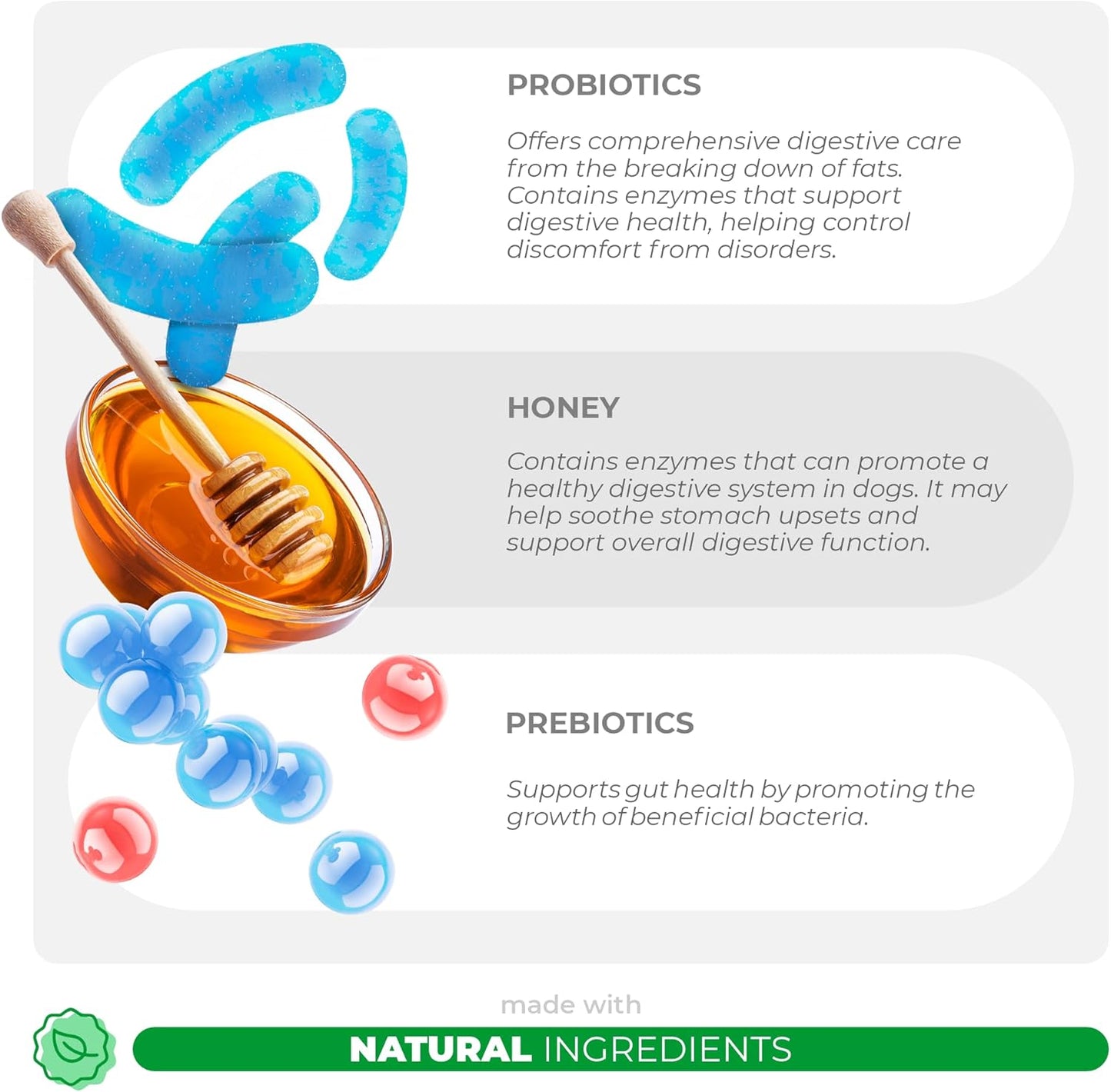 PROBIOTICS

Offers comprehensive digestive care from the breaking down of fats. Contains enzymes that support digestive health, helping control discomfort from disorders.

HONEY

Contains enzymes that can promote a healthy digestive system in dogs. It may help soothe stomach upsets and support overall digestive function.

PREBIOTICS

Supports gut health by promoting the growth of beneficial bacteria.

made with

NATURAL INGREDIENTS